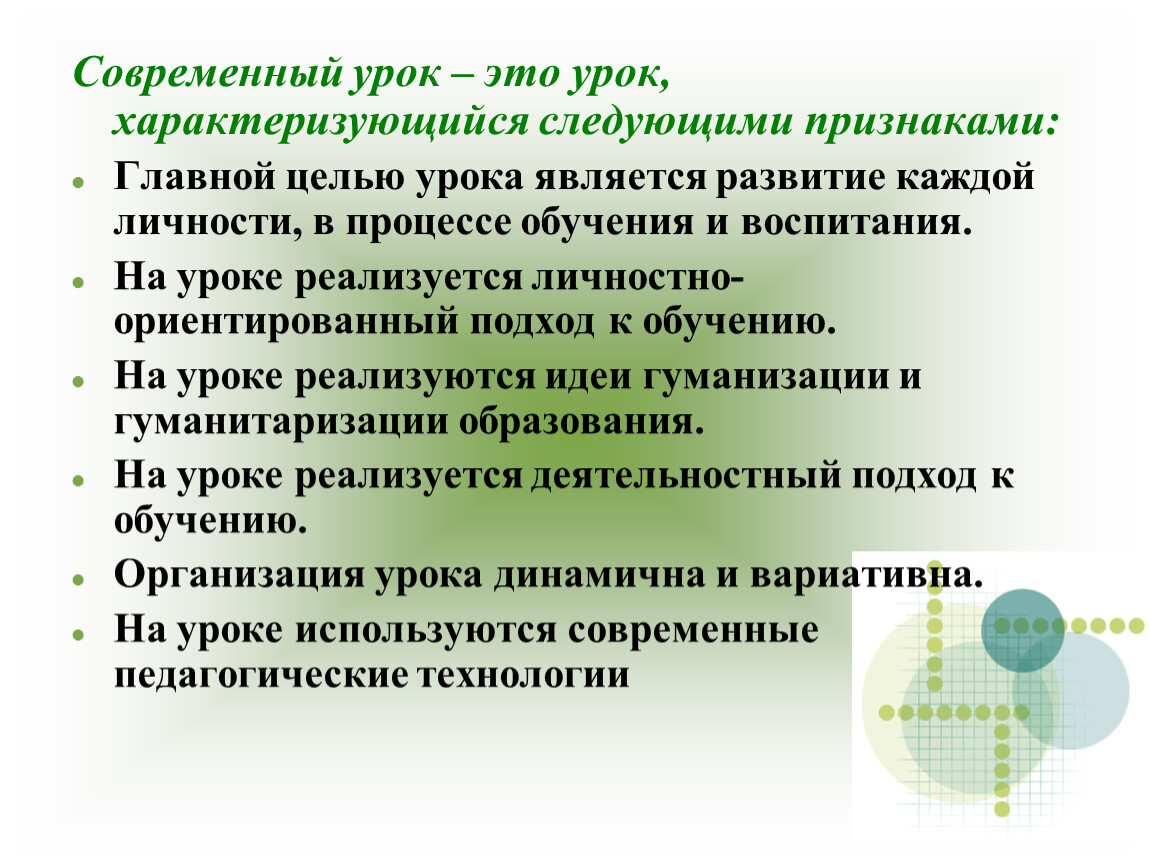 Современный урок – это урок, характеризующийся следующими признаками:

- Главной целью урока является развитие каждой личности, в процессе обучения и воспитания.
- На уроке реализуется личностно-ориентированный подход к обучению.
- На уроке реализуются идеи гуманизации и гуманитаризации образования.
- На уроке реализуется деятельностный подход к обучению.
- Организация урока динамична и вариативна.
- На уроке используются современные педагогические технологии